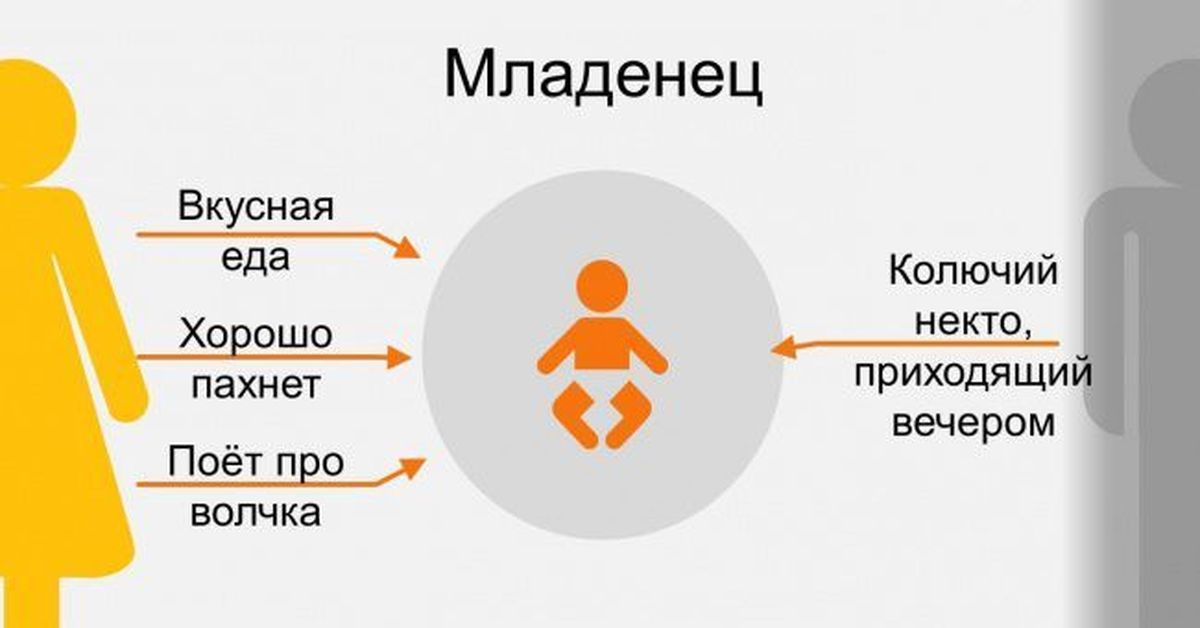 Младенец

Вкусная еда

Хорошо пахнет

Поёт про волчка

Колючий некто, приходящий вечером